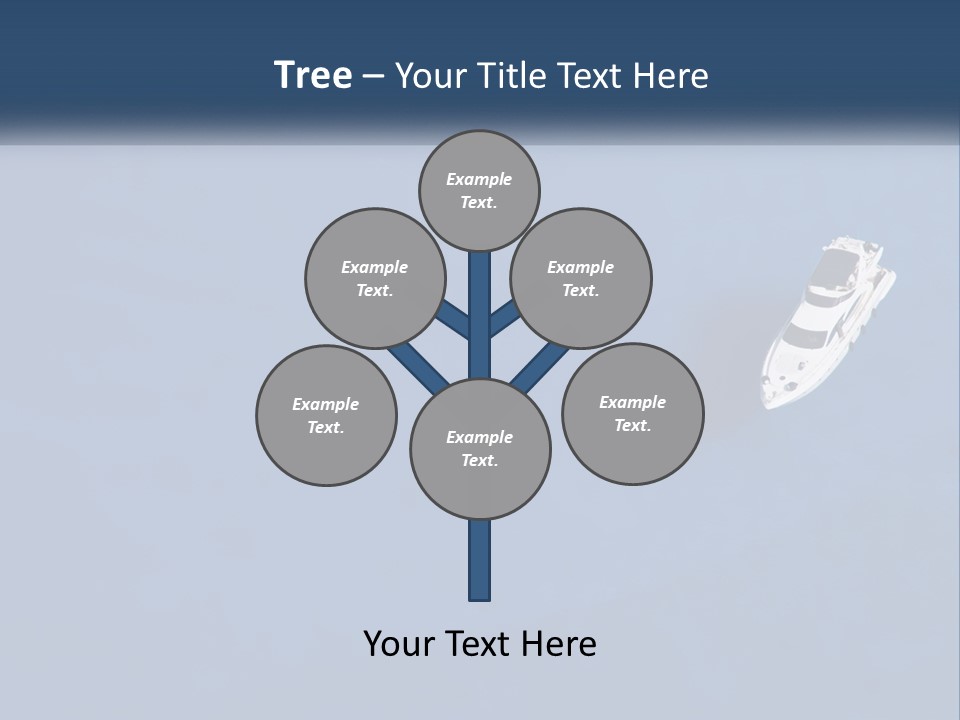 Tree – Your Title Text Here

Example Text.

Example Text.

Example Text.

Example Text.

Example Text.

Example Text.

Your Text Here